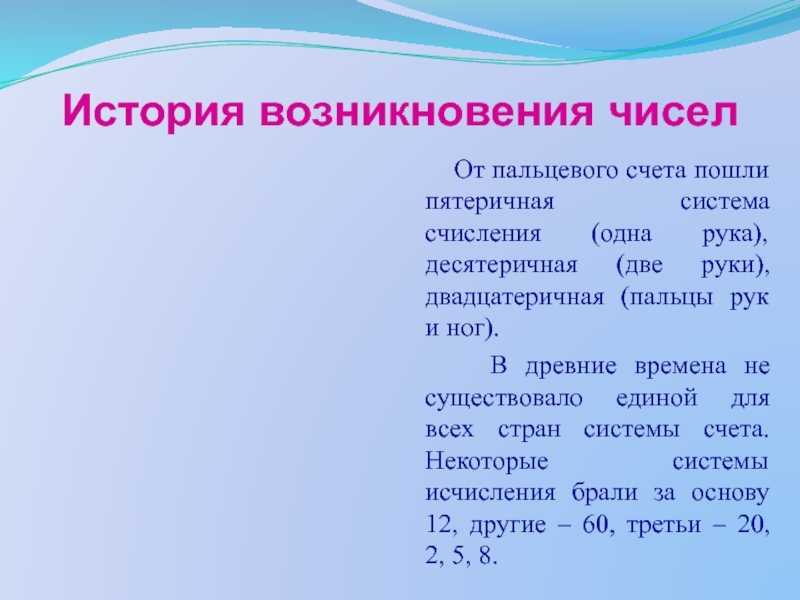 История возникновения чисел

От пальцевого счета пошли пятеричная система счисления (одна рука), десятеричная (две руки), двадцатеричная (пальцы рук и ног).

В древние времена не существовало единой для всех стран системы счета. Некоторые системы исчисления брали за основу 12, другие – 60, третьи – 20, 2, 5, 8.